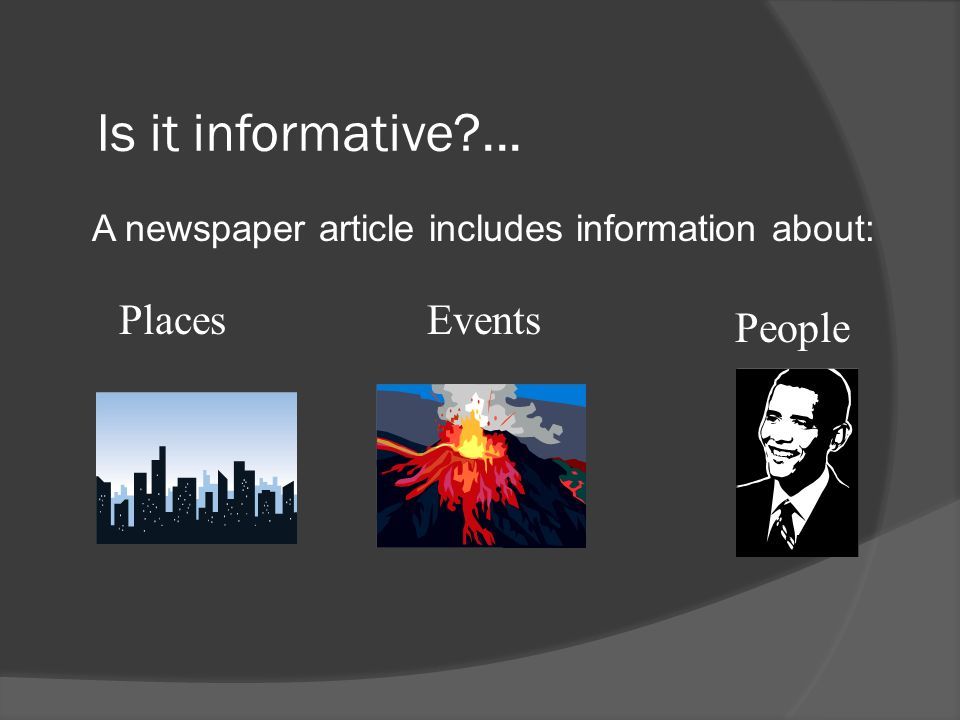 Is it informative?...

A newspaper article includes information about:

Places

Events

People